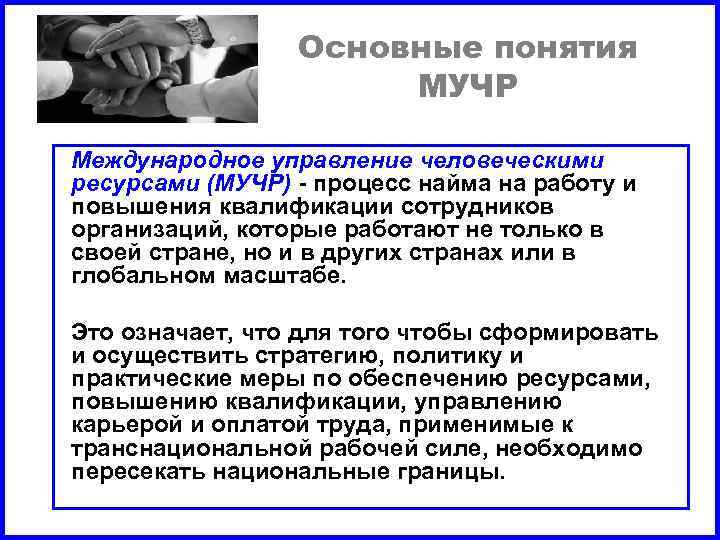 Основные понятия МУЧР

Международное управление человеческими ресурсами (МУЧР) - процесс найма на работу и повышения квалификации сотрудников организаций, которые работают не только в своей стране, но и в других странах или в глобальном масштабе.

Это означает, что для того чтобы сформировать и осуществить стратегию, политику и практические меры по обеспечению ресурсами, повышению квалификации, управлению карьерой и оплатой труда, применимые к транснациональной рабочей силе, необходимо пересекать национальные границы.